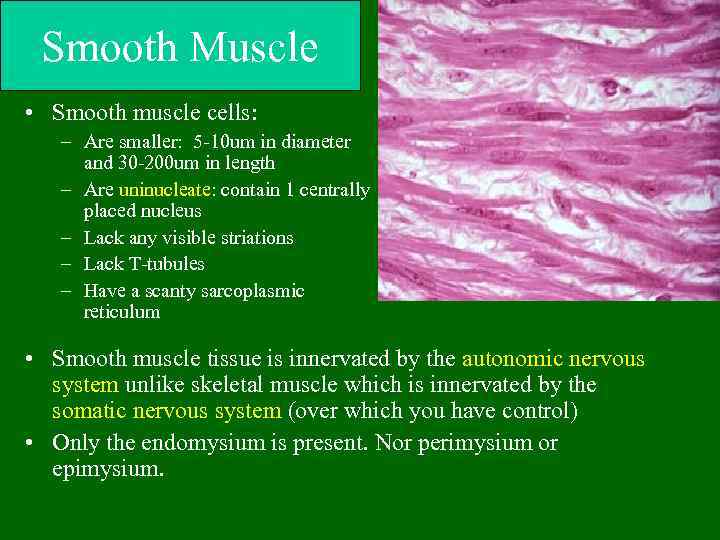 Smooth Muscle

• Smooth muscle cells:
– Are smaller: 5-10um in diameter and 30-200um in length
– Are uninucleate: contain 1 centrally placed nucleus
– Lack any visible striations
– Lack T-tubules
– Have a scanty sarcoplasmic reticulum

• Smooth muscle tissue is innervated by the autonomic nervous system unlike skeletal muscle which is innervated by the somatic nervous system (over which you have control)
• Only the endomysium is present. Nor perimysium or epimysium.